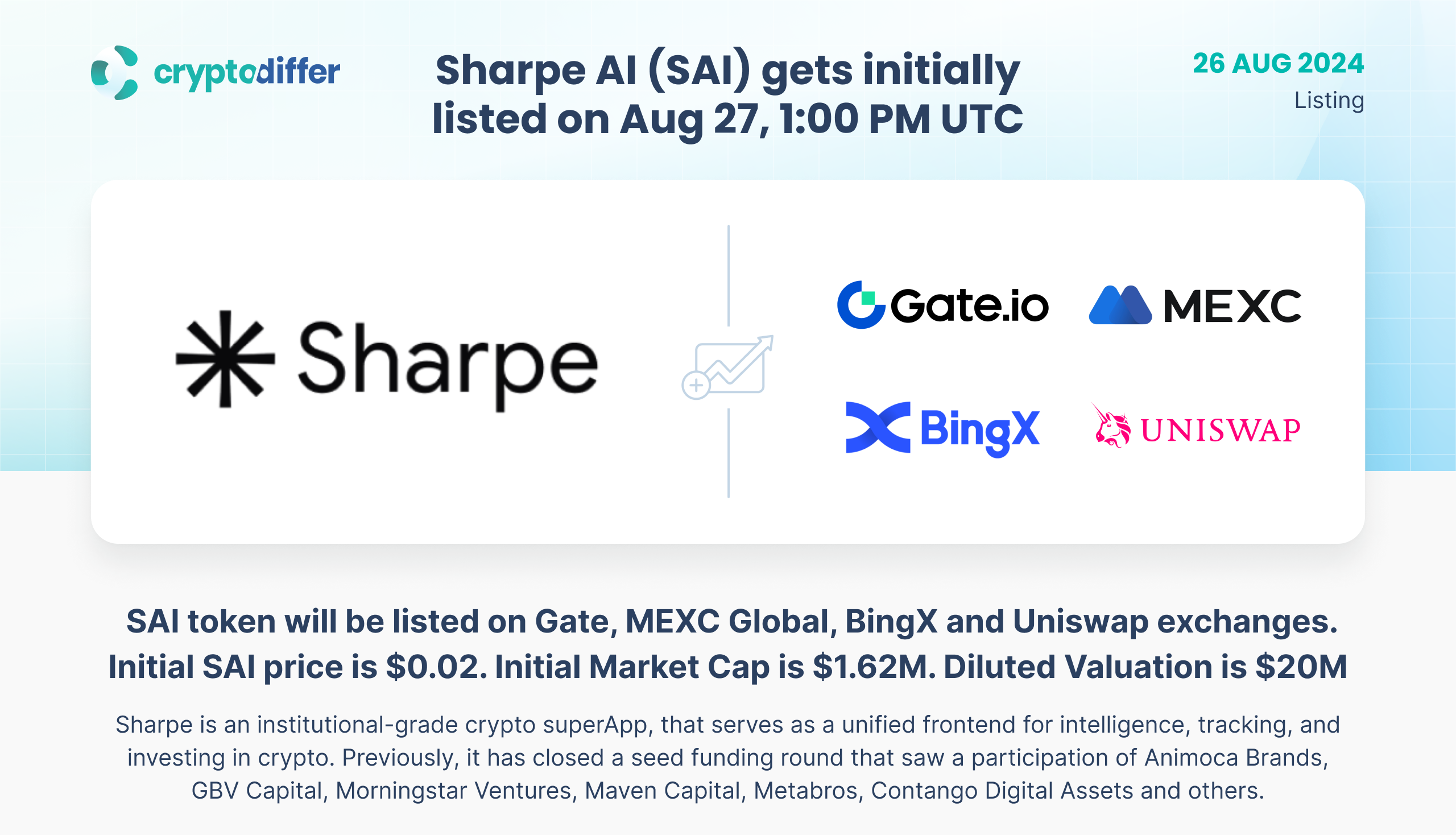 cryptodiffer

Sharpe AI (SAI) gets initially listed on Aug 27, 1:00 PM UTC

26 AUG 2024
Listing

Sharpe

Gate.io
MEXC
BingX
UNISWAP

SAI token will be listed on Gate, MEXC Global, BingX and Uniswap exchanges. Initial SAI price is $0.02. Initial Market Cap is $1.62M. Diluted Valuation is $20M

Sharpe is an institutional-grade crypto superApp, that serves as a unified frontend for intelligence, tracking, and investing in crypto. Previously, it has closed a seed funding round that saw a participation of Animoca Brands, GBV Capital, Morningstar Ventures, Maven Capital, Metabros, Contango Digital Assets and others.